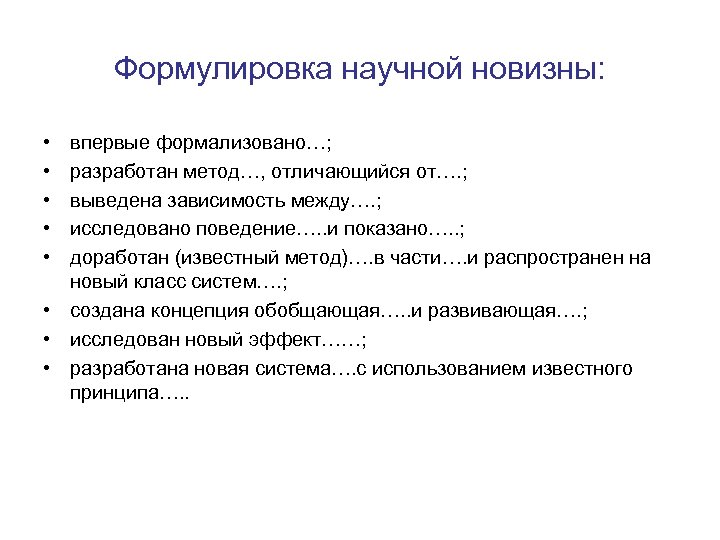 Формулировка научной новизны:

• впервые формализовано…;
• разработан метод…, отличающийся от….;
• выведена зависимость между….;
• исследовано поведение…..и показано…..;
• доработан (известный метод)….в части….и распространен на новый класс систем….;
• создана концепция обобщающая…..и развивающая….;
• исследован новый эффект……;
• разработана новая система….с использованием известного принципа…..